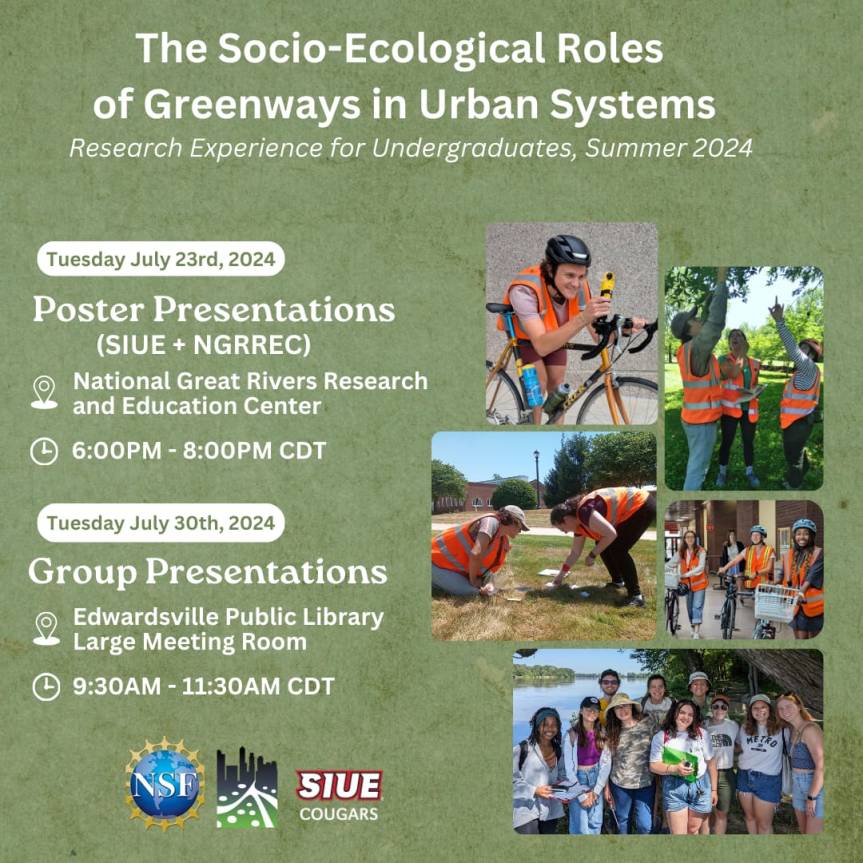 The Socio-Ecological Roles of Greenways in Urban Systems

Research Experience for Undergraduates, Summer 2024

Tuesday July 23rd, 2024

Poster Presentations
(SIUE + NGRREC)

National Great Rivers Research and Education Center

6:00PM - 8:00PM CDT

Tuesday July 30th, 2024

Group Presentations

Edwardsville Public Library
Large Meeting Room

9:30AM - 11:30AM CDT

NSF

SIUE
COUGARS

METRO